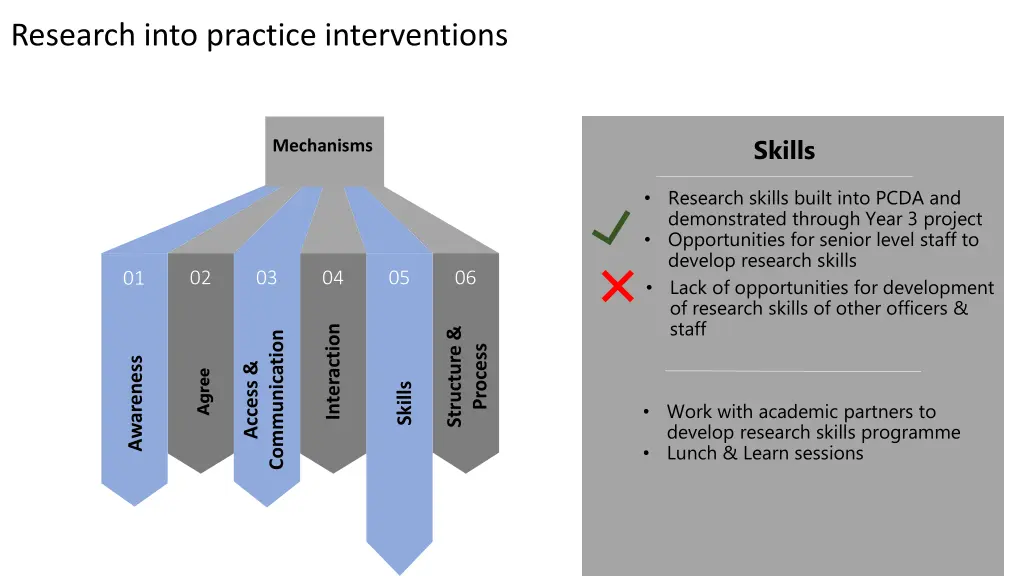 Research into practice interventions

Mechanisms

01
Awareness

02
Agree

03
Access & Communication

04
Interaction

05
Skills

06
Structure & Process

Skills

• Research skills built into PCDA and demonstrated through Year 3 project
• Opportunities for senior level staff to develop research skills

• Lack of opportunities for development of research skills of other officers & staff

• Work with academic partners to develop research skills programme
• Lunch & Learn sessions